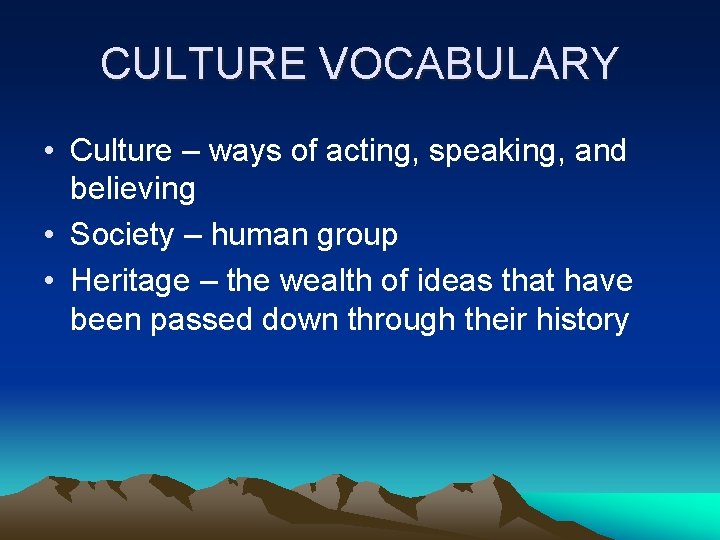 CULTURE VOCABULARY

• Culture – ways of acting, speaking, and believing
• Society – human group
• Heritage – the wealth of ideas that have been passed down through their history